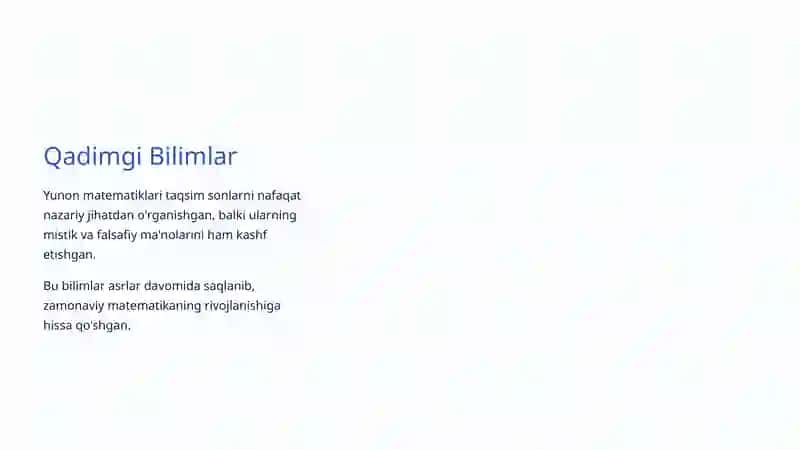 Qadimgi Bilimlar

Yunon matematiklari taqsim sonlarni nafaqat nazariy jihatdan o'rganishgan, balki ularning mistik va falsafiy ma'nolarini ham kashf etishgan.

Bu bilimlar asrlar davomida saqlanib, zamonaviy matematikaning rivojlanishiga hissa qo'shgan.